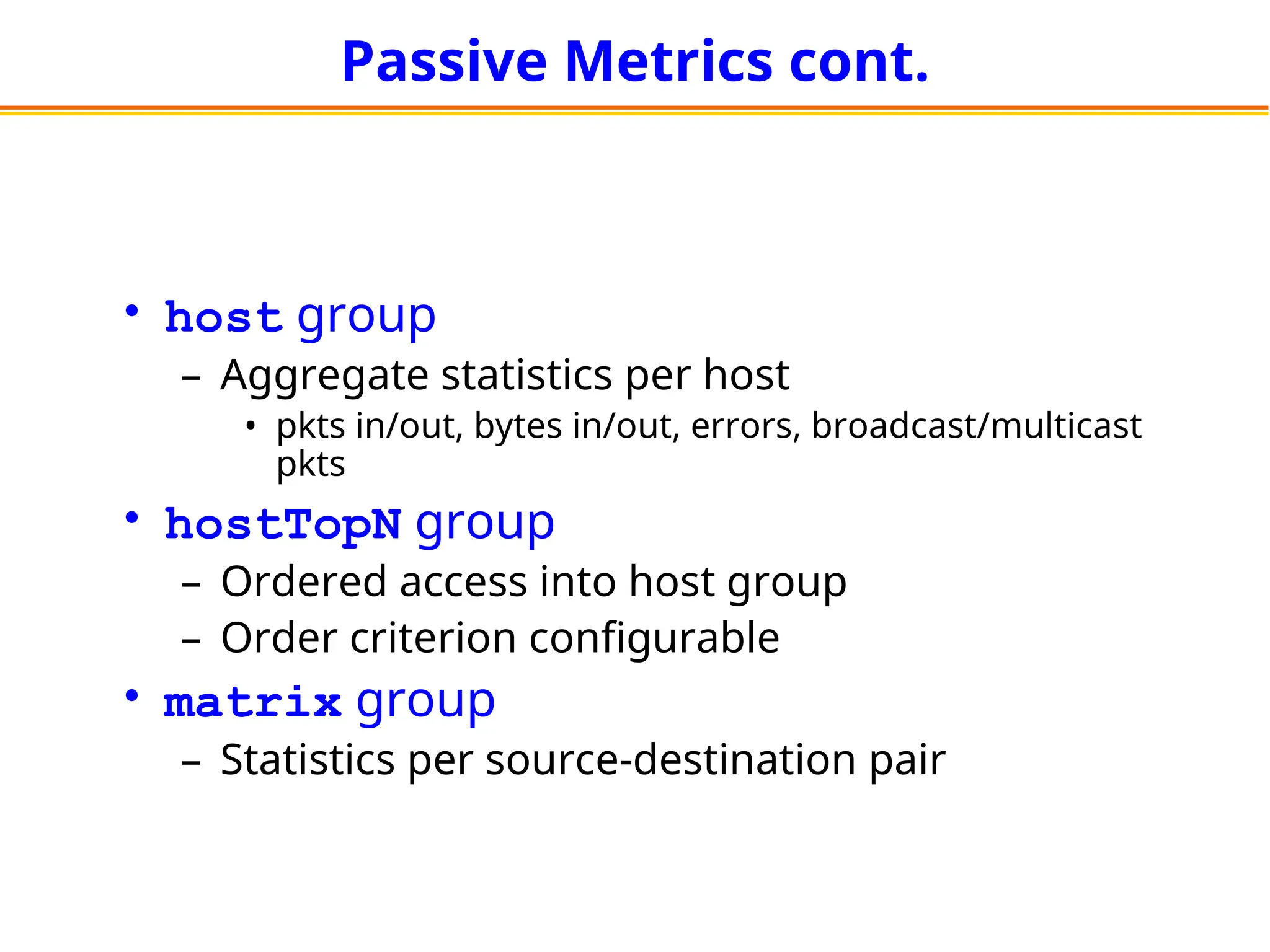 Passive Metrics cont.

• host group
  – Aggregate statistics per host
    • pkts in/out, bytes in/out, errors, broadcast/multicast pkts
• hostTopN group
  – Ordered access into host group
  – Order criterion configurable
• matrix group
  – Statistics per source-destination pair